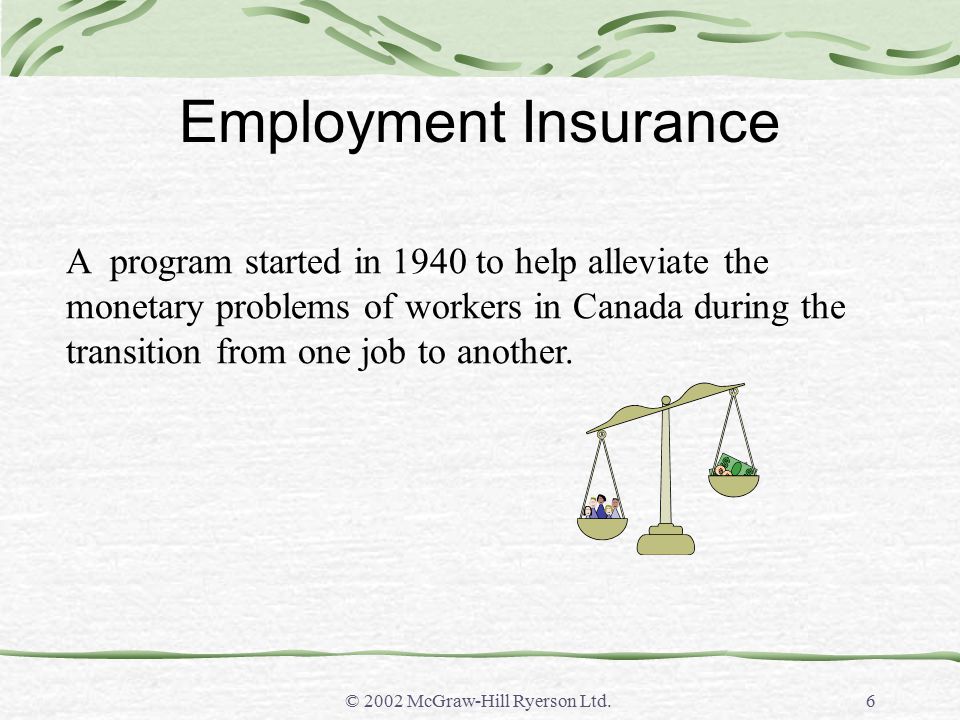 Employment Insurance

A program started in 1940 to help alleviate the monetary problems of workers in Canada during the transition from one job to another.

© 2002 McGraw-Hill Ryerson Ltd. 6